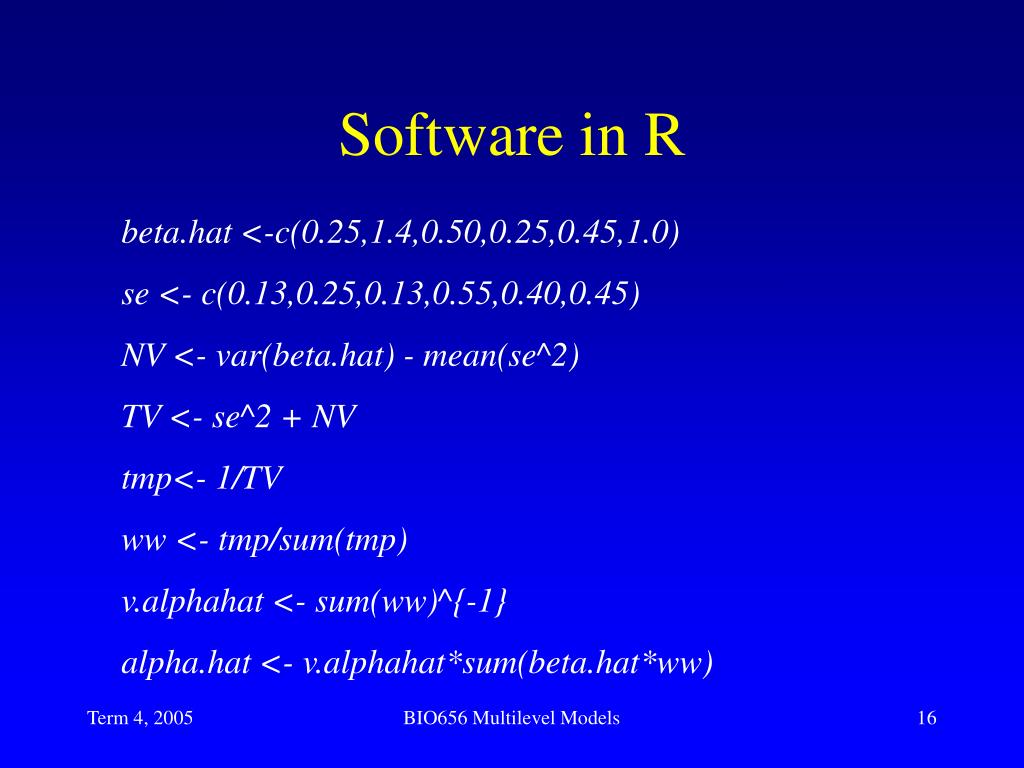 Software in R

beta.hat <-c(0.25,1.4,0.50,0.25,0.45,1.0)

se <- c(0.13,0.25,0.13,0.55,0.40,0.45)

NV <- var(beta.hat) - mean(se^2)

TV <- se^2 + NV

tmp<- 1/TV

ww <- tmp/sum(tmp)

v.alphahat <- sum(ww)^{-1}

alpha.hat <- v.alphahat*sum(beta.hat*ww)

Term 4, 2005

BIO656 Multilevel Models

16